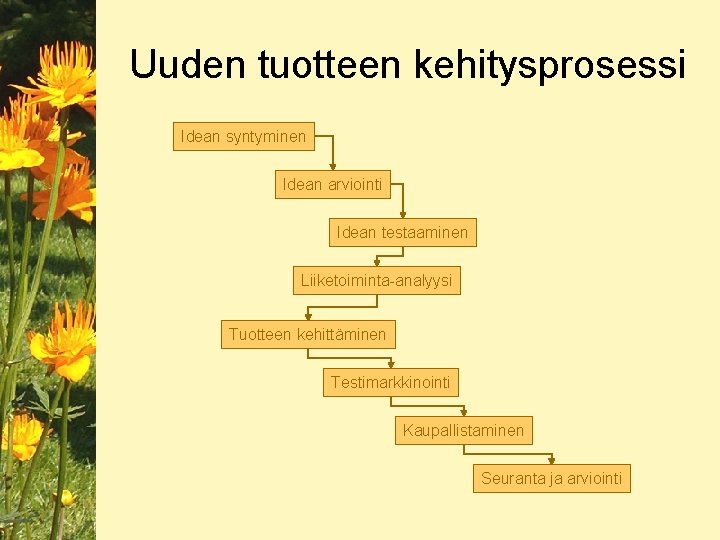 Uuden tuotteen kehitysprosessi

Idean syntyminen

Idean arviointi

Idean testaaminen

Liiketoiminta-analyysi

Tuotteen kehittäminen

Testimarkkinointi

Kaupallistaminen

Seuranta ja arviointi